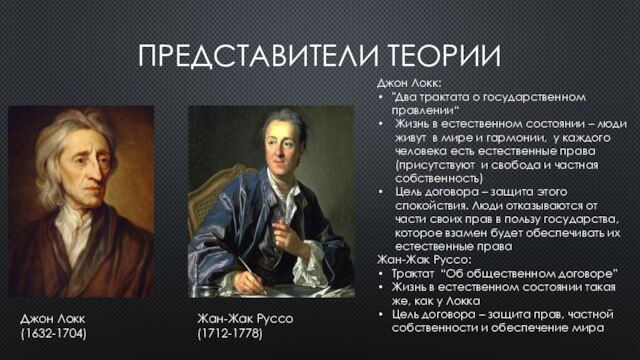 ПРЕДСТАВИТЕЛИ ТЕОРИИ

Джон Локк (1632-1704)

Жан-Жак Руссо (1712-1778)

Джон Локк:
• "Два трактата о государственном правлении"
• Жизнь в естественном состоянии – люди живут в мире и гармонии, у каждого человека есть естественные права (присутствуют и свобода и частная собственность)
• Цель договора – защита этого спокойствия. Люди отказываются от части своих прав в пользу государства, которое взамен будет обеспечивать их естественные права

Жан-Жак Руссо:
• Трактат "Об общественном договоре"
• Жизнь в естественном состоянии такая же, как у Локка
• Цель договора – защита прав, частной собственности и обеспечение мира